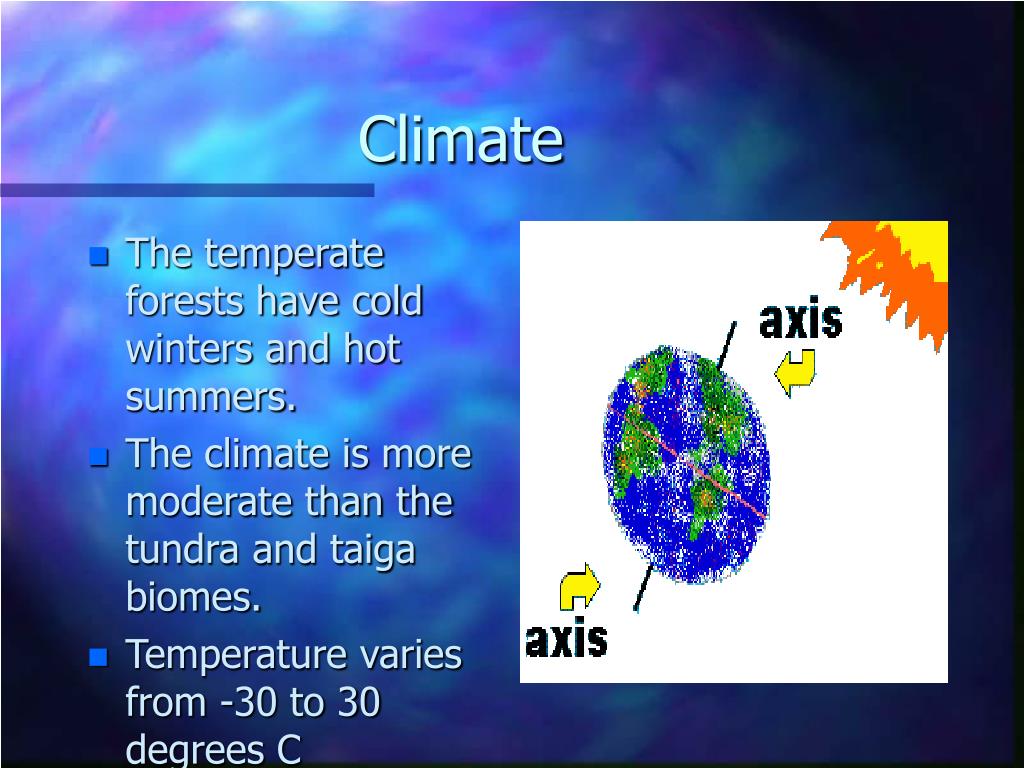 Climate

The temperate forests have cold winters and hot summers.
The climate is more moderate than the tundra and taiga biomes.
Temperature varies from -30 to 30 degrees C

axis

axis